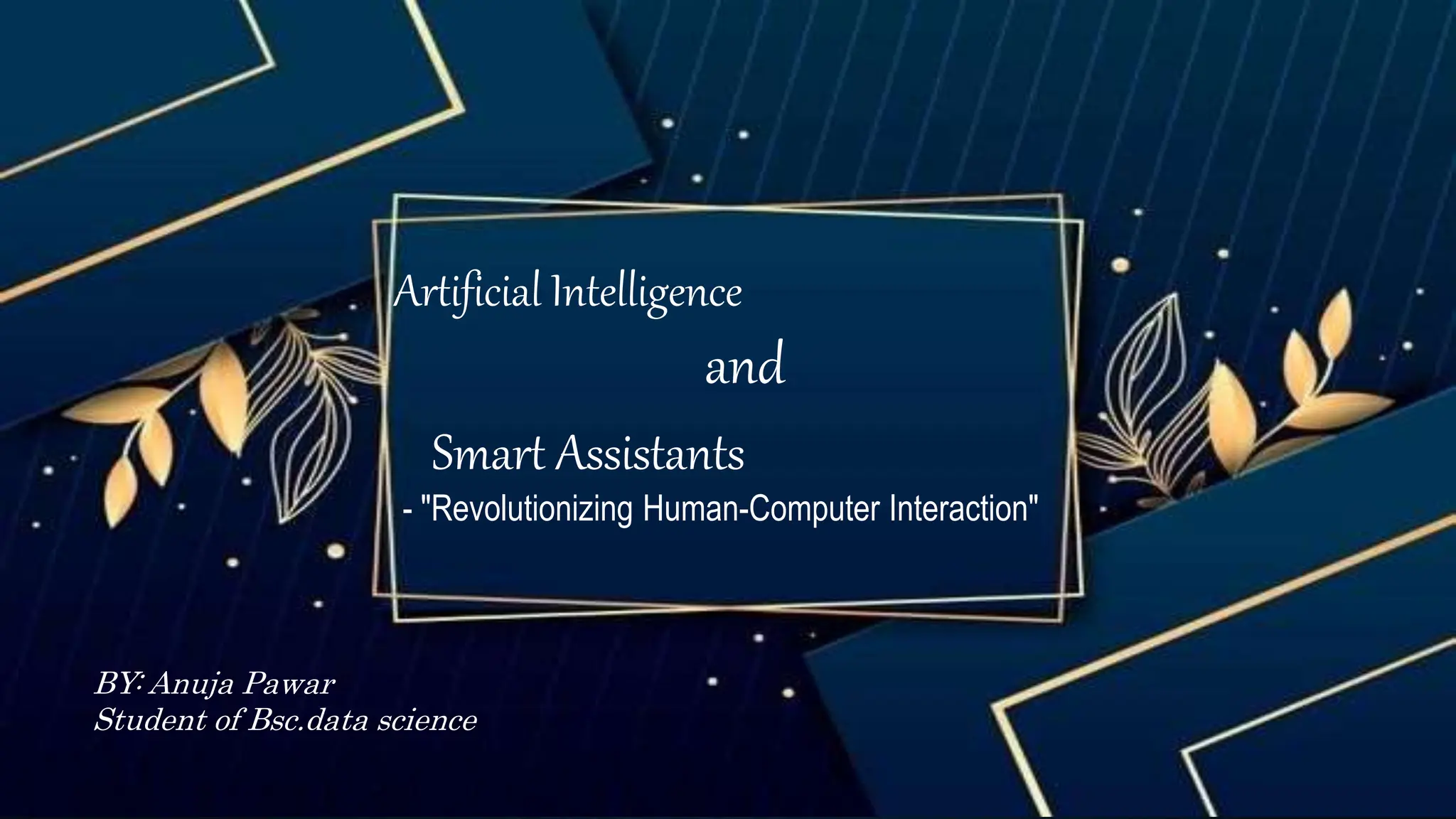 Artificial Intelligence

and

Smart Assistants

- "Revolutionizing Human-Computer Interaction"

BY: Anuja Pawar
Student of Bsc.data science